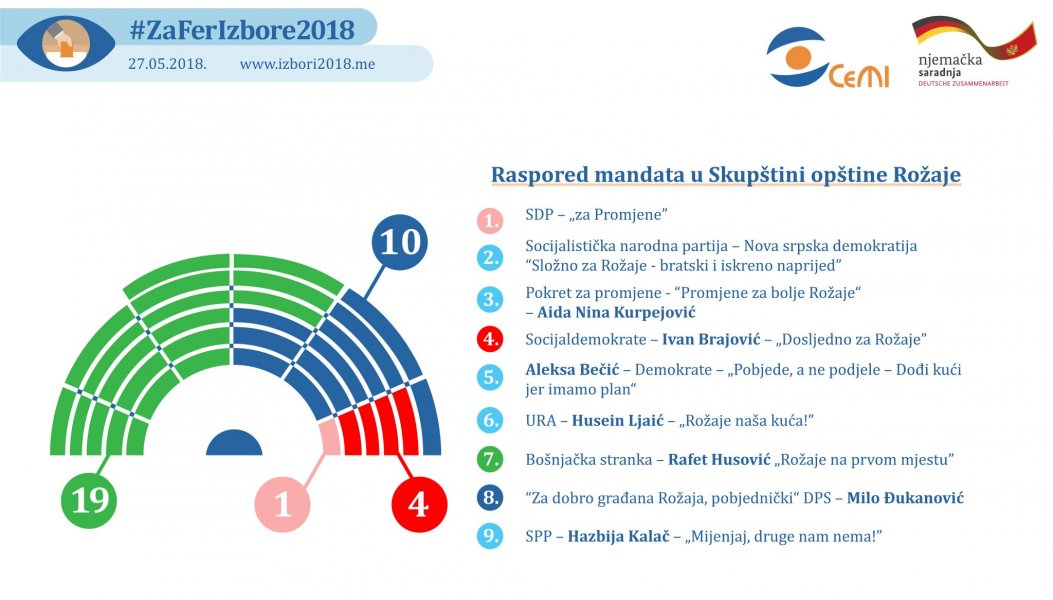 #ZaFerIzbore2018
27.05.2018. www.izbori2018.me

CeMI

njemačka saradnja
DEUTSCHE ZUSAMMENARBEIT

Raspored mandata u Skupštini opštine Rožaje

10

19

1

4

1. SDP – „za Promjene"

2. Socijalistička narodna partija – Nova srpska demokratija "Složno za Rožaje - bratski i iskreno naprijed"

3. Pokret za promjene - "Promjene za bolje Rožaje" – Aida Nina Kurpejović

4. Socijaldemokrate – Ivan Brajović – „Dosljedno za Rožaje"

5. Aleksa Bečić – Demokrate – „Pobjede, a ne podjele – Dođi kući jer imamo plan"

6. URA – Husein Ljaić – „Rožaje naša kuća!"

7. Bošnjačka stranka – Rafet Husović „Rožaje na prvom mjestu"

8. "Za dobro građana Rožaja, pobjednički" DPS – Milo Đukanović

9. SPP – Hazbija Kalač – „Mijenjaj, druge nam nema!"